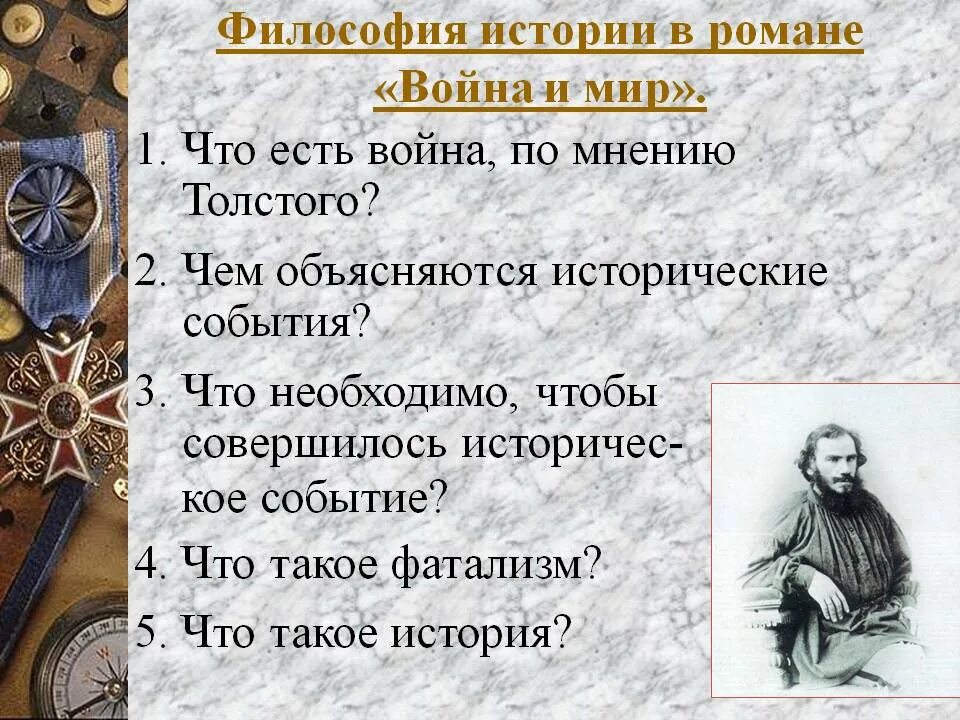 Философия истории в романе «Война и мир».

1. Что есть война, по мнению Толстого?

2. Чем объясняются исторические события?

3. Что необходимо, чтобы совершилось историческое событие?

4. Что такое фатализм?

5. Что такое история?